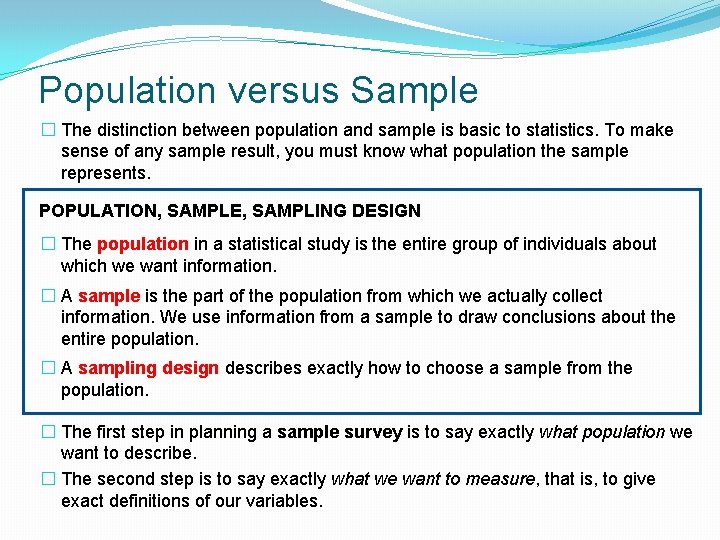 Population versus Sample

□ The distinction between population and sample is basic to statistics. To make sense of any sample result, you must know what population the sample represents.

POPULATION, SAMPLE, SAMPLING DESIGN

□ The population in a statistical study is the entire group of individuals about which we want information.

□ A sample is the part of the population from which we actually collect information. We use information from a sample to draw conclusions about the entire population.

□ A sampling design describes exactly how to choose a sample from the population.

□ The first step in planning a sample survey is to say exactly what population we want to describe.

□ The second step is to say exactly what we want to measure, that is, to give exact definitions of our variables.